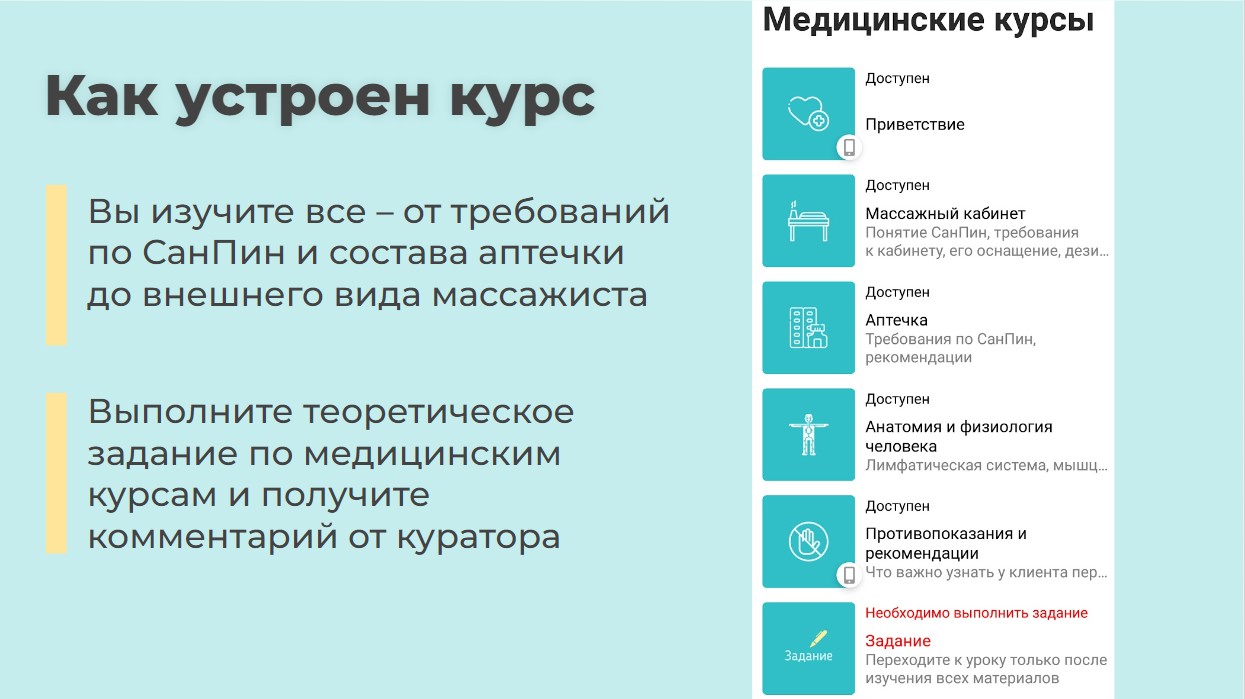 Как устроен курс

Вы изучите все – от требований по СанПин и состава аптечки до внешнего вида массажиста

Выполните теоретическое задание по медицинским курсам и получите комментарий от куратора

Медицинские курсы

Доступен
Приветствие

Доступен
Массажный кабинет
Понятие СанПин, требования к кабинету, его оснащение, дези...

Доступен
Аптечка
Требования по СанПин, рекомендации

Доступен
Анатомия и физиология человека
Лимфатическая система, мышц...

Доступен
Противопоказания и рекомендации
Что важно узнать у клиента пер...

Задание
Необходимо выполнить задание
Задание
Переходите к уроку только после изучения всех материалов